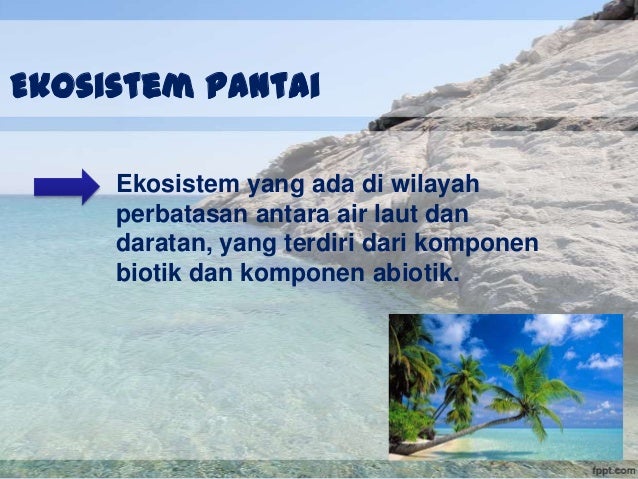 EKOSISTEM PANTAI

Ekosistem yang ada di wilayah perbatasan antara air laut dan daratan, yang terdiri dari komponen biotik dan komponen abiotik.

fppt.com